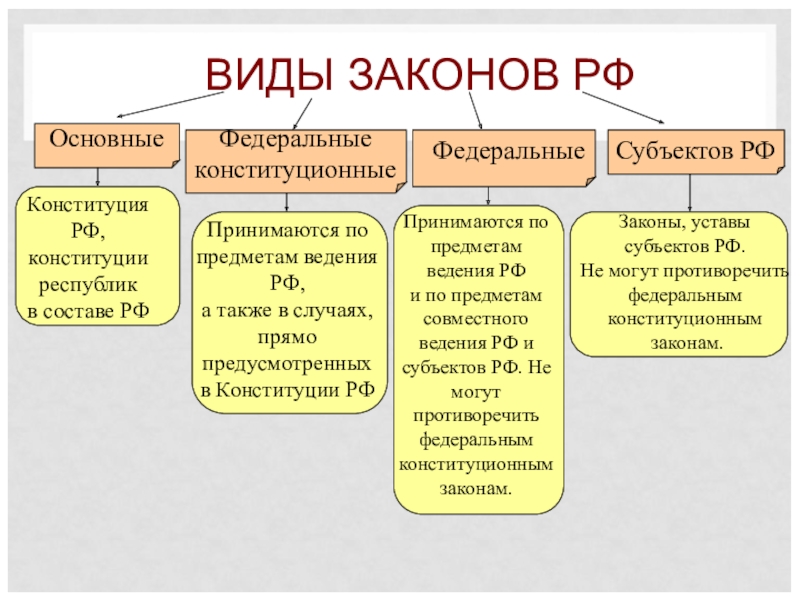 ВИДЫ ЗАКОНОВ РФ

Основные

Конституция РФ, конституции республик в составе РФ

Федеральные конституционные

Принимаются по предметам ведения РФ, а также в случаях, прямо предусмотренных в Конституции РФ

Федеральные

Принимаются по предметам ведения РФ и по предметам совместного ведения РФ и субъектов РФ. Не могут противоречить федеральным конституционным законам.

Субъектов РФ

Законы, уставы субъектов РФ. Не могут противоречить федеральным конституционным законам.